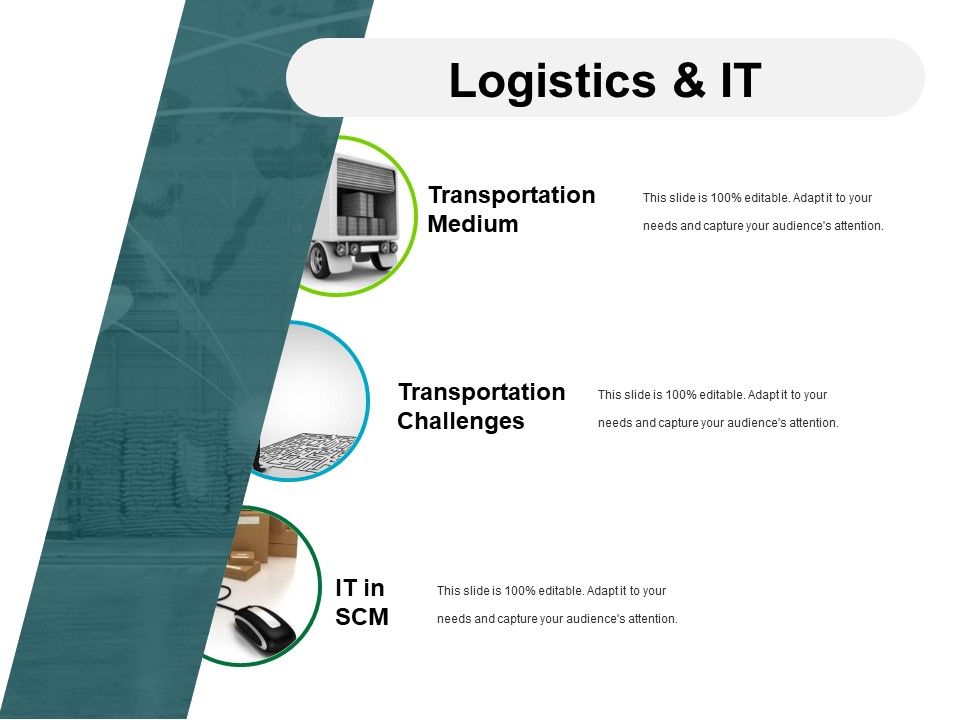 Logistics & IT

Transportation Medium

This slide is 100% editable. Adapt it to your needs and capture your audience's attention.

Transportation Challenges

This slide is 100% editable. Adapt it to your needs and capture your audience's attention.

IT in SCM

This slide is 100% editable. Adapt it to your needs and capture your audience's attention.